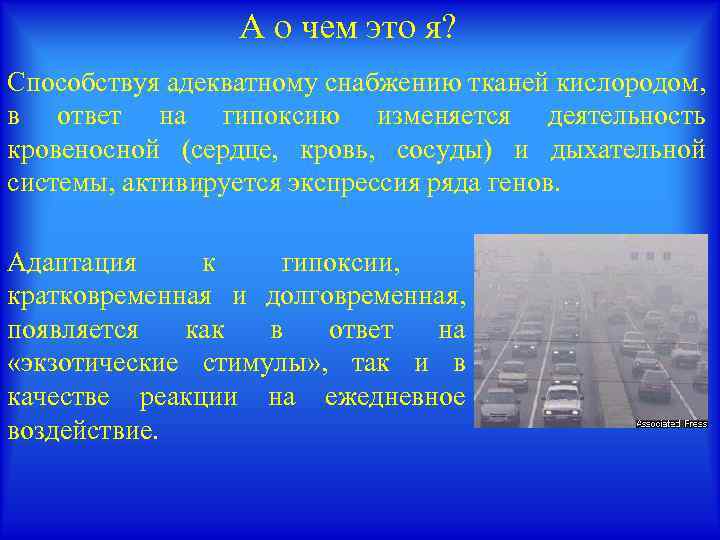 А о чем это я?

Способствуя адекватному снабжению тканей кислородом, в ответ на гипоксию изменяется деятельность кровеносной (сердце, кровь, сосуды) и дыхательной системы, активируется экспрессия ряда генов.

Адаптация к гипоксии, кратковременная и долговременная, появляется как в ответ на «экзотические стимулы», так и в качестве реакции на ежедневное воздействие.

Associated Press